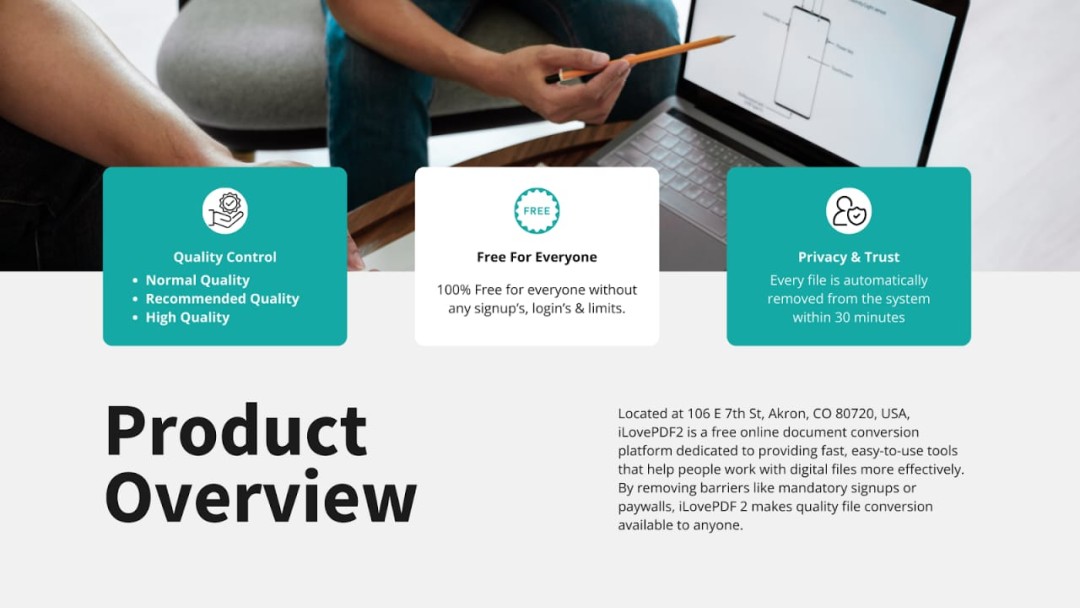 Quality Control
• Normal Quality
• Recommended Quality
• High Quality

FREE

Free For Everyone

100% Free for everyone without any signup's, login's & limits.

Privacy & Trust

Every file is automatically removed from the system within 30 minutes

Product Overview

Located at 106 E 7th St, Akron, CO 80720, USA, iLovePDF2 is a free online document conversion platform dedicated to providing fast, easy-to-use tools that help people work with digital files more effectively. By removing barriers like mandatory signups or paywalls, iLovePDF 2 makes quality file conversion available to anyone.